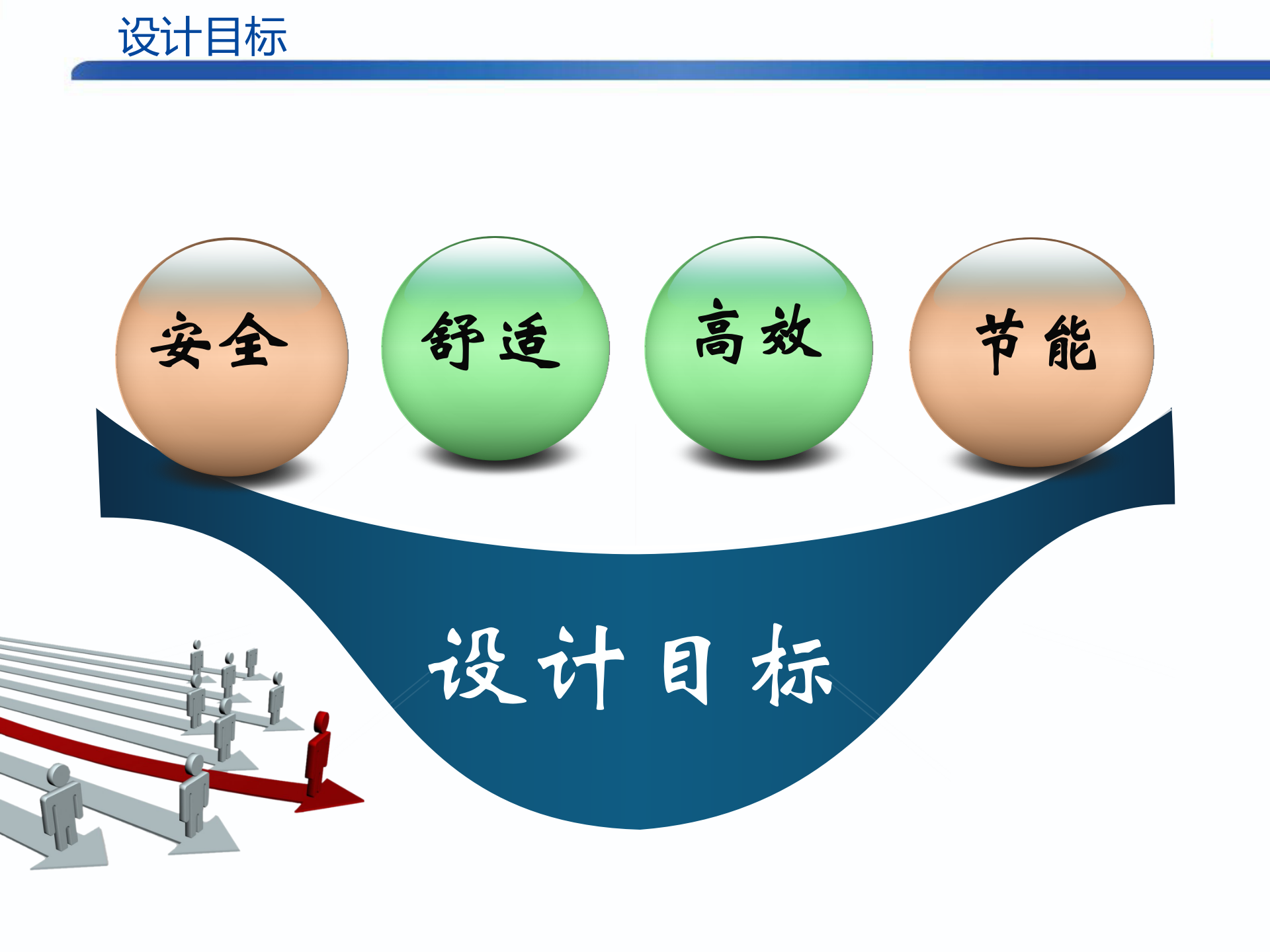 设计目标

安全

舒适

高效

节能

设计目标